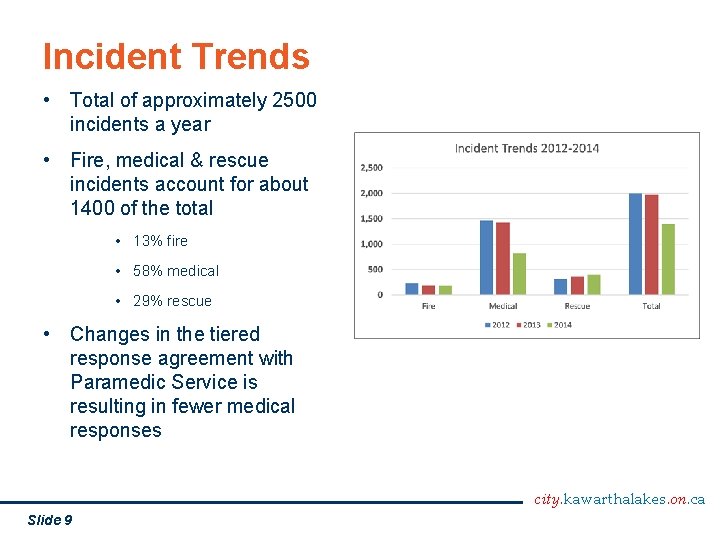 Incident Trends

• Total of approximately 2500 incidents a year

• Fire, medical & rescue incidents account for about 1400 of the total

• 13% fire

• 58% medical

• 29% rescue

• Changes in the tiered response agreement with Paramedic Service is resulting in fewer medical responses

Incident Trends 2012-2014

2,500
2,000
1,500
1,000
500
0

Fire
Medical
Rescue
Total

2012 2013 2014

city.kawarthalakes.on.ca

Slide 9